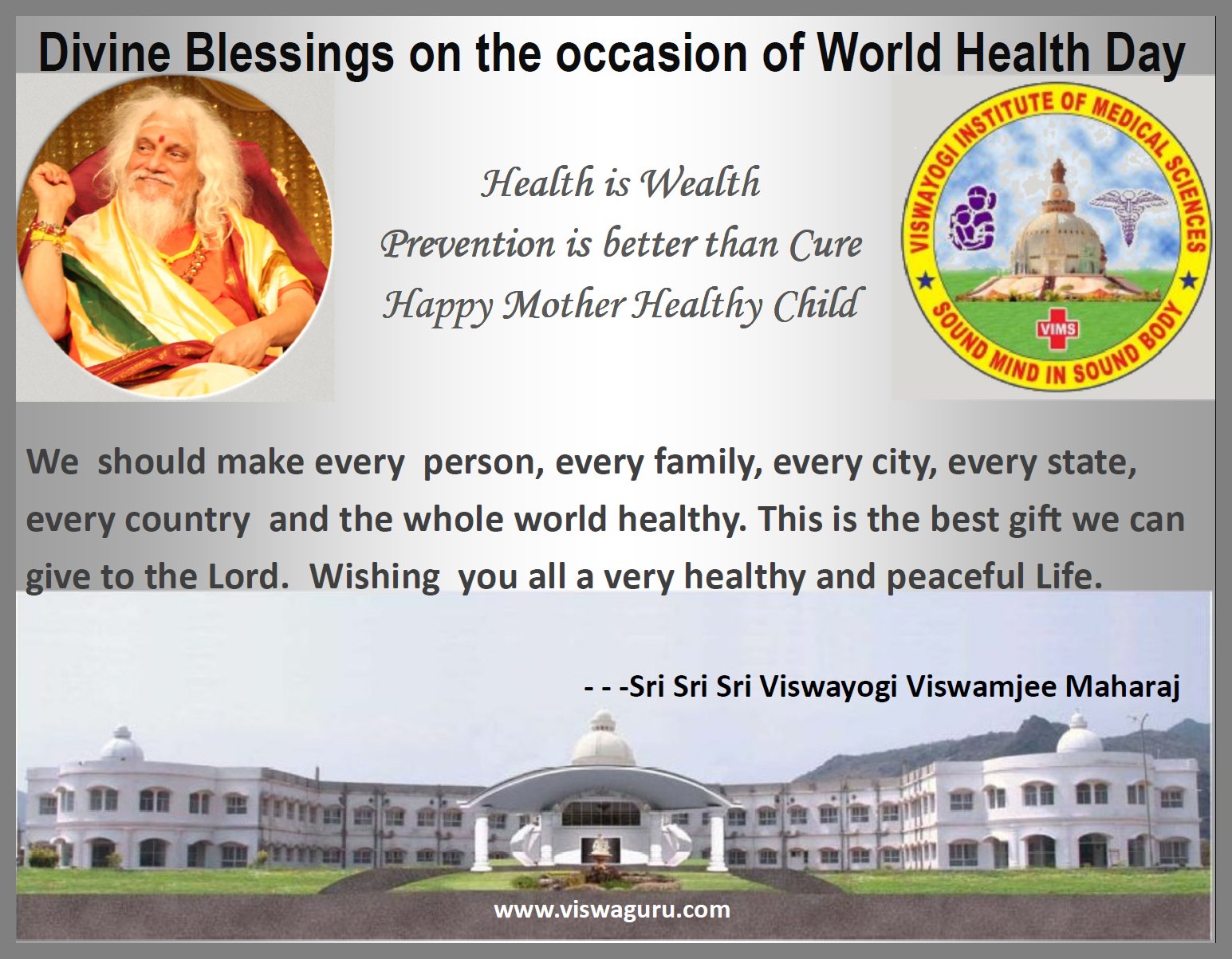 Divine Blessings on the occasion of World Health Day

Health is Wealth
Prevention is better than Cure
Happy Mother Healthy Child

VISWAYOGI INSTITUTE OF MEDICAL SCIENCES
VIMS
SOUND MIND IN SOUND BODY

We should make every person, every family, every city, every state, every country and the whole world healthy. This is the best gift we can give to the Lord. Wishing you all a very healthy and peaceful Life.

- - -Sri Sri Sri Viswayogi Viswamjee Maharaj

www.viswaguru.com